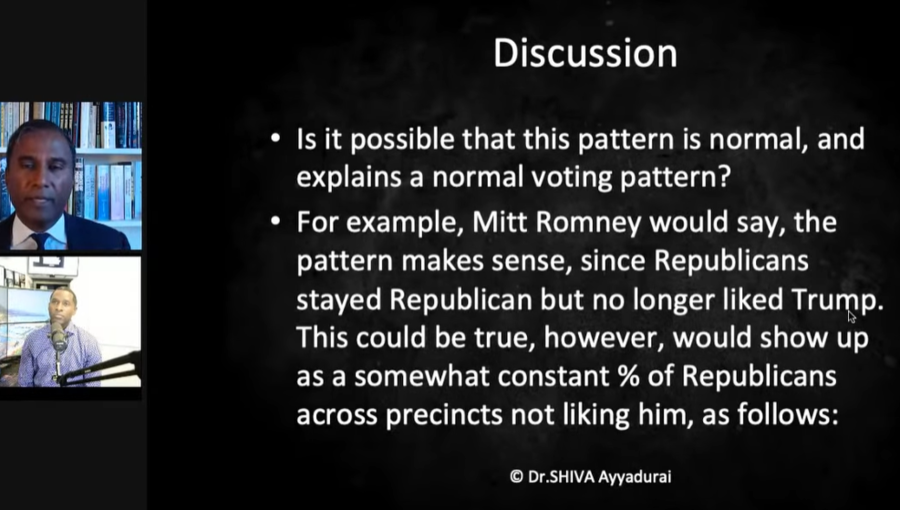 Discussion

• Is it possible that this pattern is normal, and explains a normal voting pattern?

• For example, Mitt Romney would say, the pattern makes sense, since Republicans stayed Republican but no longer liked Trump. This could be true, however, would show up as a somewhat constant % of Republicans across precincts not liking him, as follows:

© Dr.SHIVA Ayyadurai